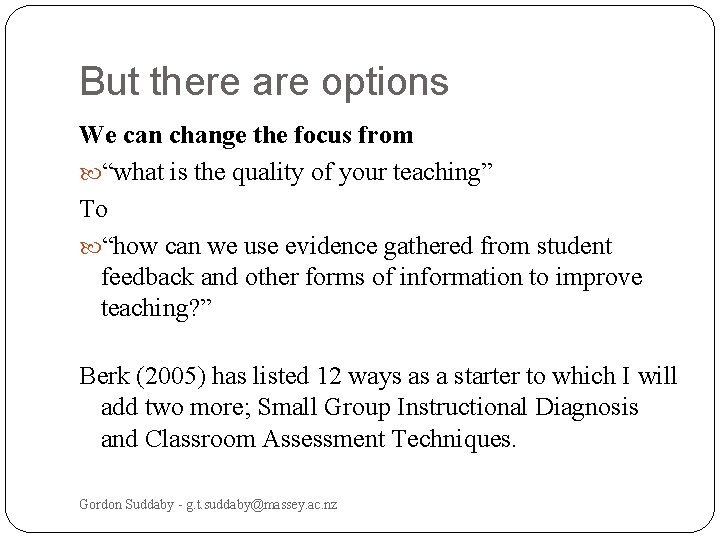 But there are options

**We can change the focus from**

“what is the quality of your teaching”

To

“how can we use evidence gathered from student feedback and other forms of information to improve teaching?”

Berk (2005) has listed 12 ways as a starter to which I will add two more; Small Group Instructional Diagnosis and Classroom Assessment Techniques.

Gordon Suddaby - g.t.suddaby@massey.ac.nz